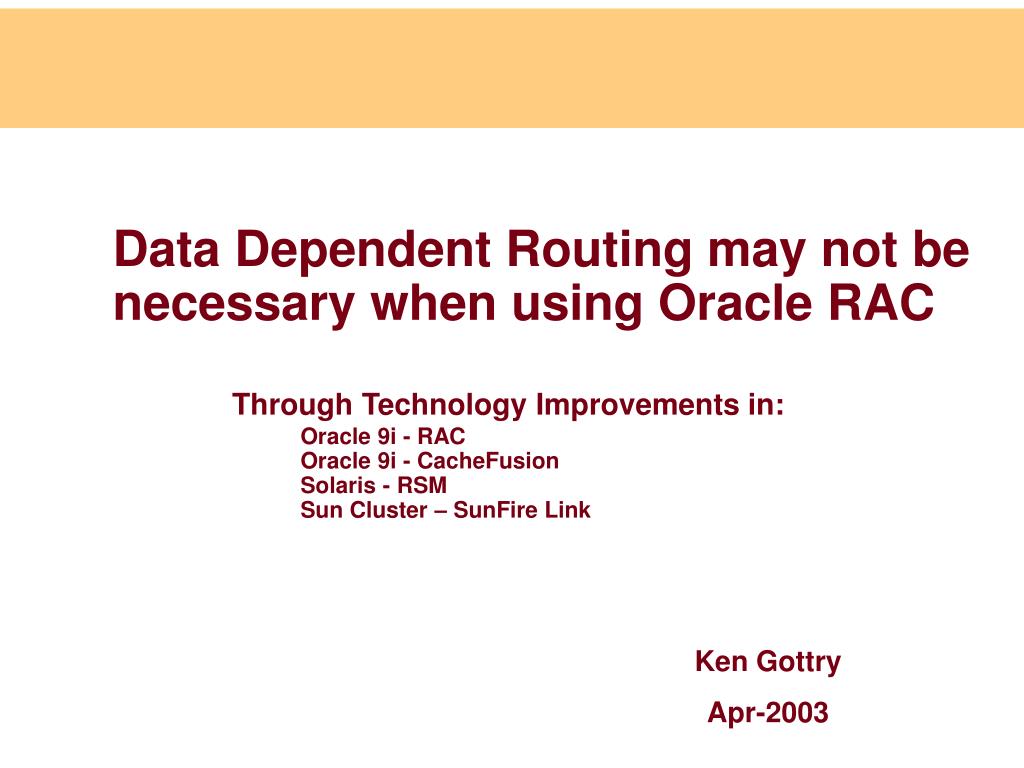 Data Dependent Routing may not be necessary when using Oracle RAC

Through Technology Improvements in:
Oracle 9i - RAC
Oracle 9i - CacheFusion
Solaris - RSM
Sun Cluster – SunFire Link

Ken Gottry

Apr-2003